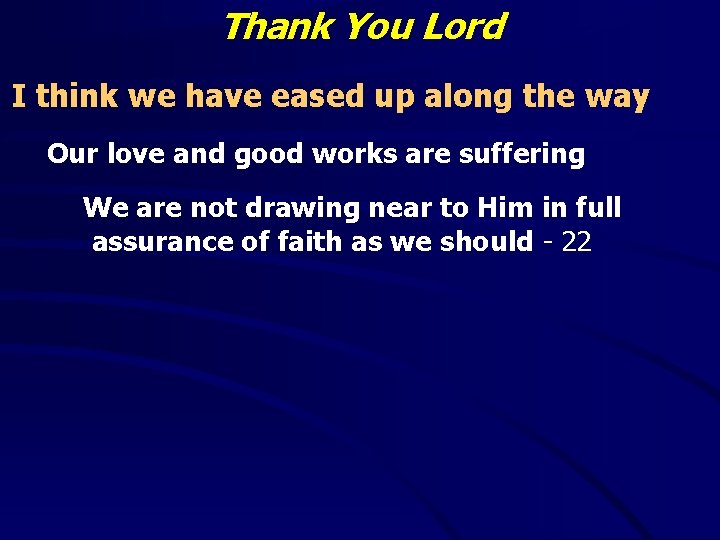 Thank You Lord

I think we have eased up along the way

Our love and good works are suffering

We are not drawing near to Him in full assurance of faith as we should - 22